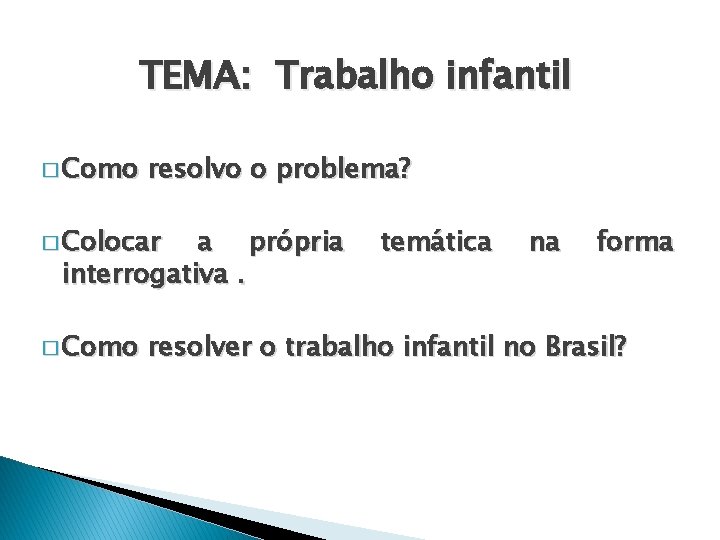 TEMA: Trabalho infantil

□ Como resolvo o problema?

□ Colocar a própria temática na forma interrogativa .

□ Como resolver o trabalho infantil no Brasil?